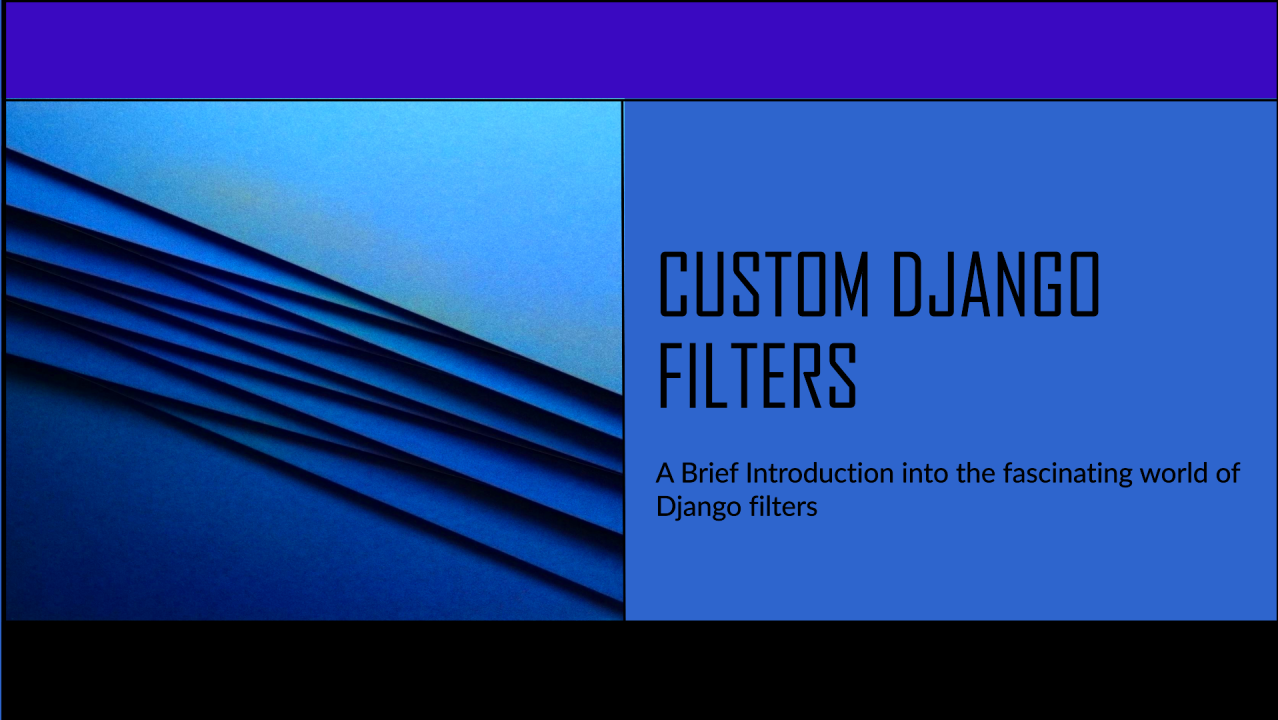 CUSTOM DJANGO FILTERS

A Brief Introduction into the fascinating world of Django filters